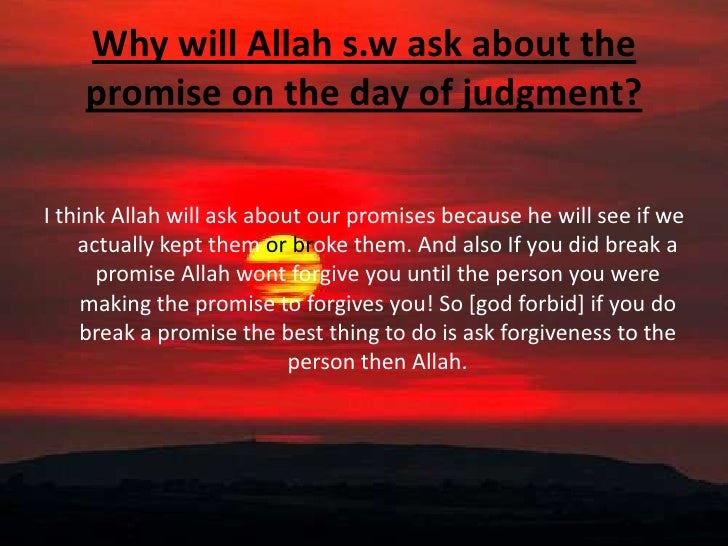 Why will Allah s.w ask about the promise on the day of judgment?

I think Allah will ask about our promises because he will see if we actually kept them or broke them. And also If you did break a promise Allah wont forgive you until the person you were making the promise to forgives you! So [god forbid] if you do break a promise the best thing to do is ask forgiveness to the person then Allah.